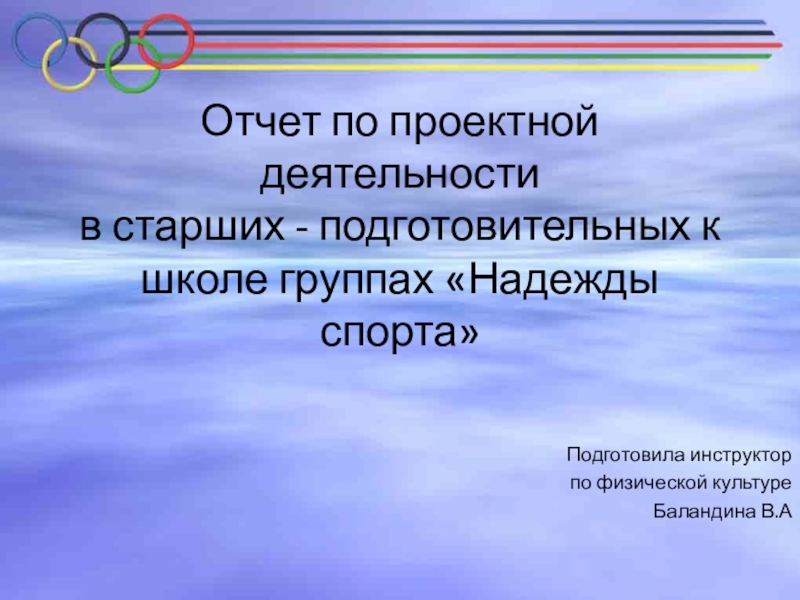 Отчет по проектной деятельности
в старших - подготовительных к школе группах «Надежды спорта»

Подготовила инструктор
по физической культуре
Баландина В.А